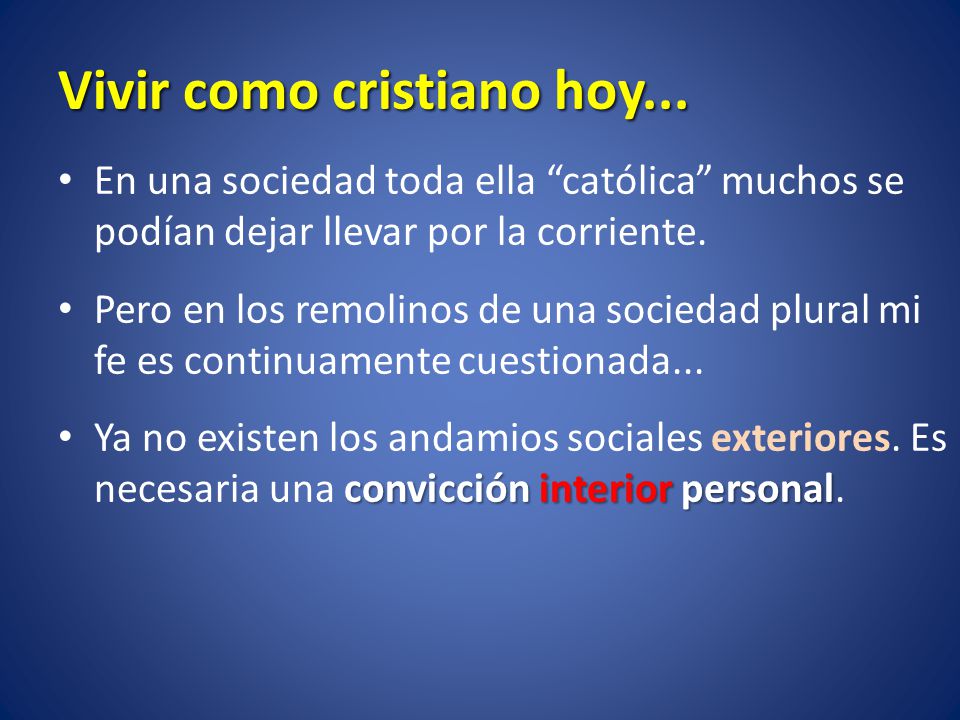 Vivir como cristiano hoy...

• En una sociedad toda ella “católica” muchos se podían dejar llevar por la corriente.

• Pero en los remolinos de una sociedad plural mi fe es continuamente cuestionada...

• Ya no existen los andamios sociales exteriores. Es necesaria una convicción interior personal.